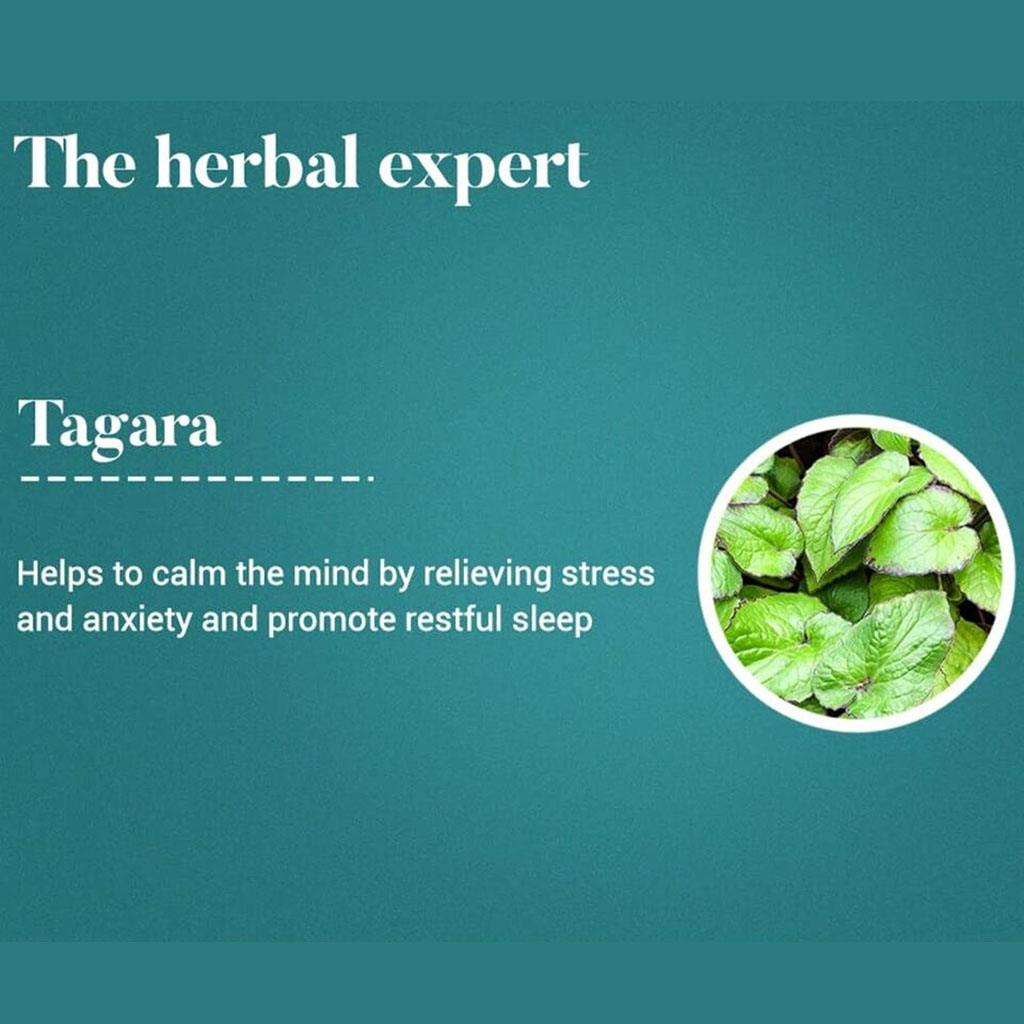 The herbal expert

Tagara

Helps to calm the mind by relieving stress and anxiety and promote restful sleep